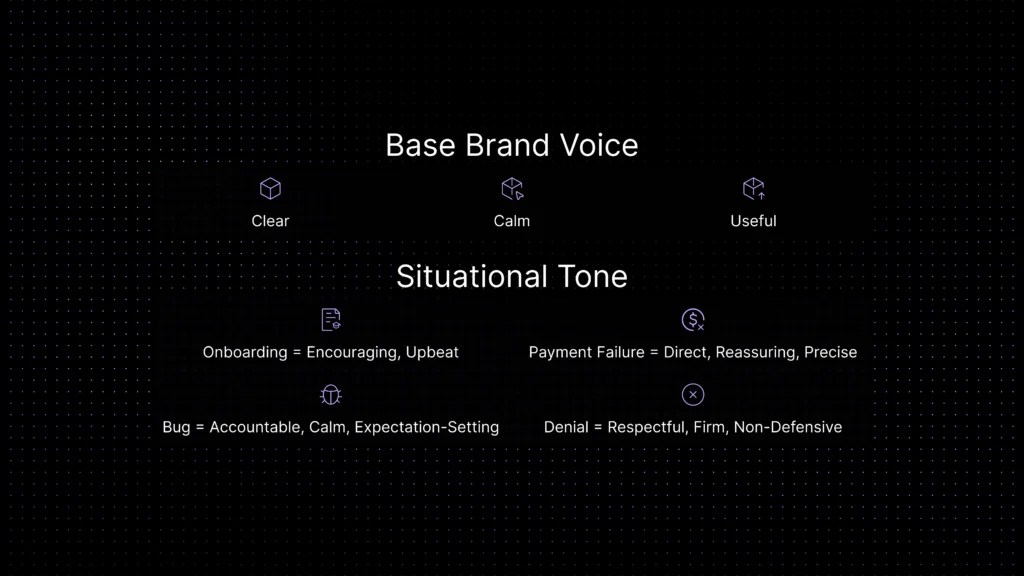 Base Brand Voice

Clear

Calm

Useful

Situational Tone

Onboarding = Encouraging, Upbeat

Payment Failure = Direct, Reassuring, Precise

Bug = Accountable, Calm, Expectation-Setting

Denial = Respectful, Firm, Non-Defensive